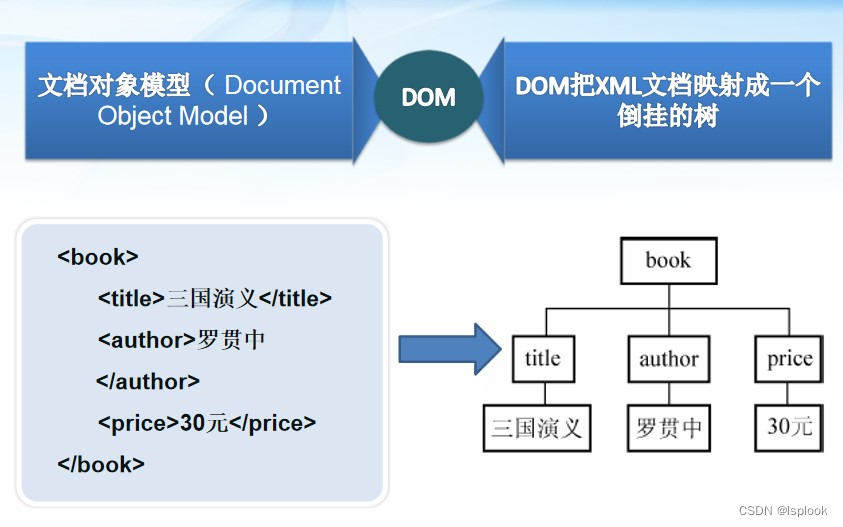 文档对象模型（ Document Object Model ）

DOM

DOM把XML文档映射成一个倒挂的树

<book>
<title>三国演义</title>
<author>罗贯中
</author>
<price>30元</price>
</book>

book
title
author
price
三国演义
罗贯中
30元

CSDN @lsplook